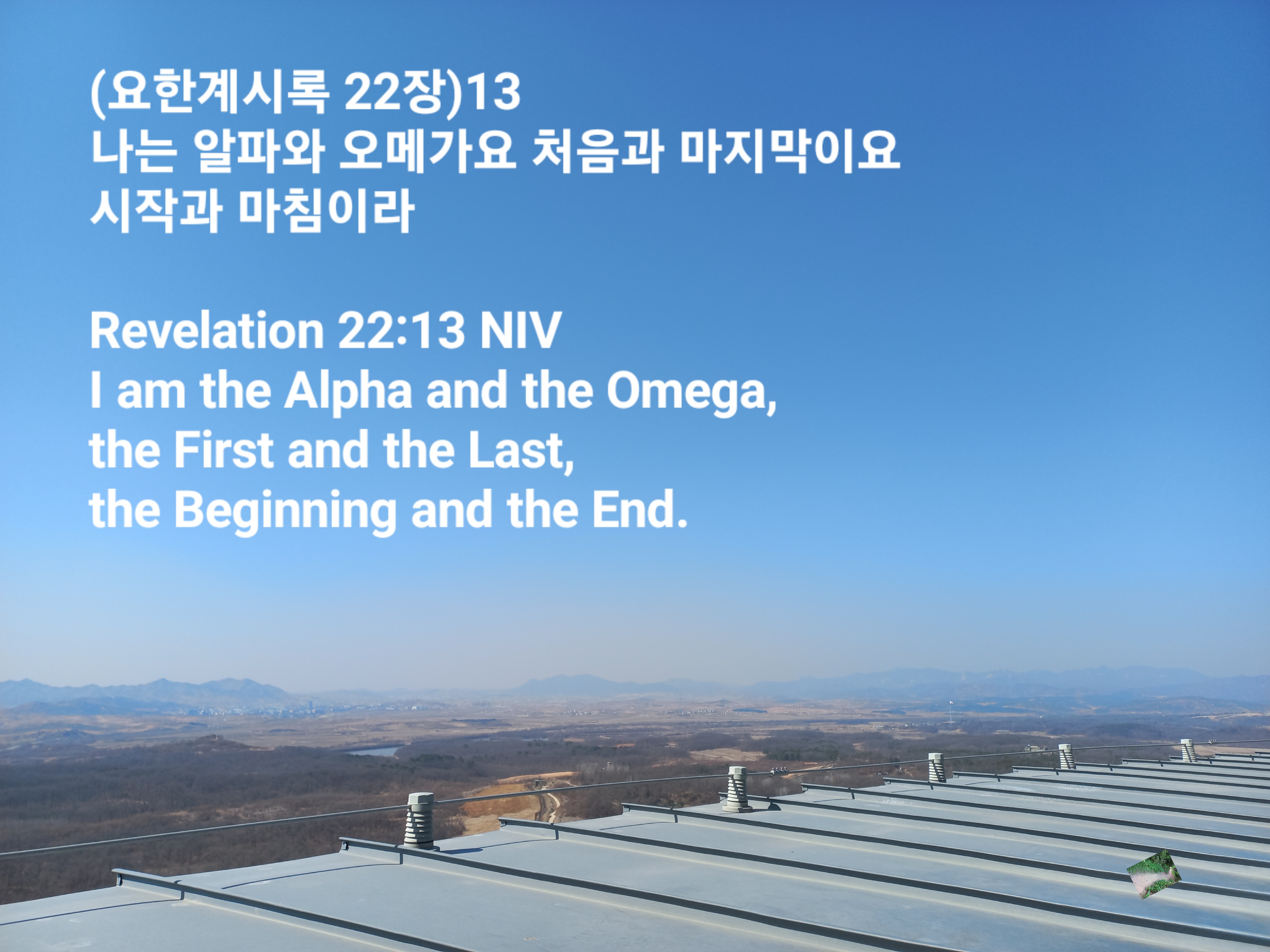 (요한계시록 22장)13
나는 알파와 오메가요 처음과 마지막이요 시작과 마침이라

Revelation 22:13 NIV
I am the Alpha and the Omega, the First and the Last, the Beginning and the End.